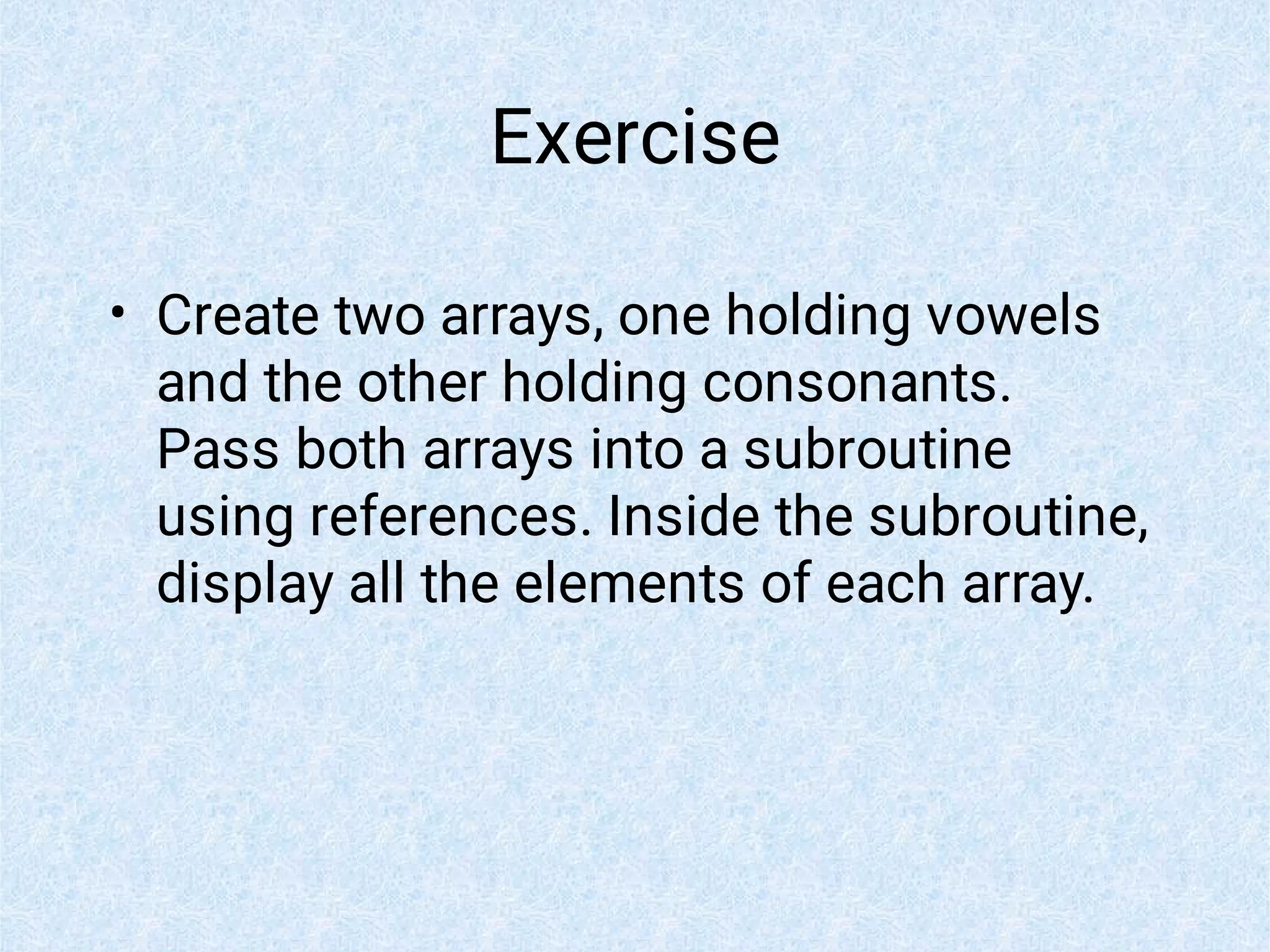 Exercise

• Create two arrays, one holding vowels and the other holding consonants. Pass both arrays into a subroutine using references. Inside the subroutine, display all the elements of each array.